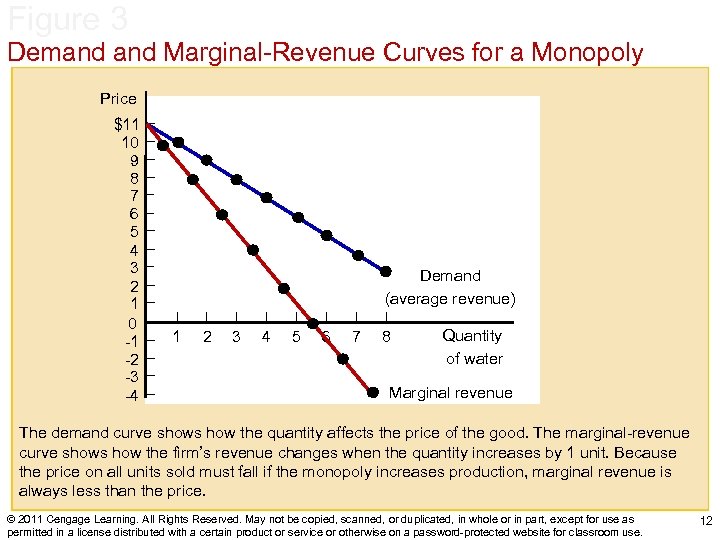 Figure 3

Demand and Marginal-Revenue Curves for a Monopoly

Price

$11
10
9
8
7
6
5
4
3
2
1
0
-1
-2
-3
-4

1 2 3 4 5 6 7 8

Demand (average revenue)

Quantity of water

Marginal revenue

The demand curve shows how the quantity affects the price of the good. The marginal-revenue curve shows how the firm's revenue changes when the quantity increases by 1 unit. Because the price on all units sold must fall if the monopoly increases production, marginal revenue is always less than the price.

© 2011 Cengage Learning. All Rights Reserved. May not be copied, scanned, or duplicated, in whole or in part, except for use as permitted in a license distributed with a certain product or service or otherwise on a password-protected website for classroom use.

12